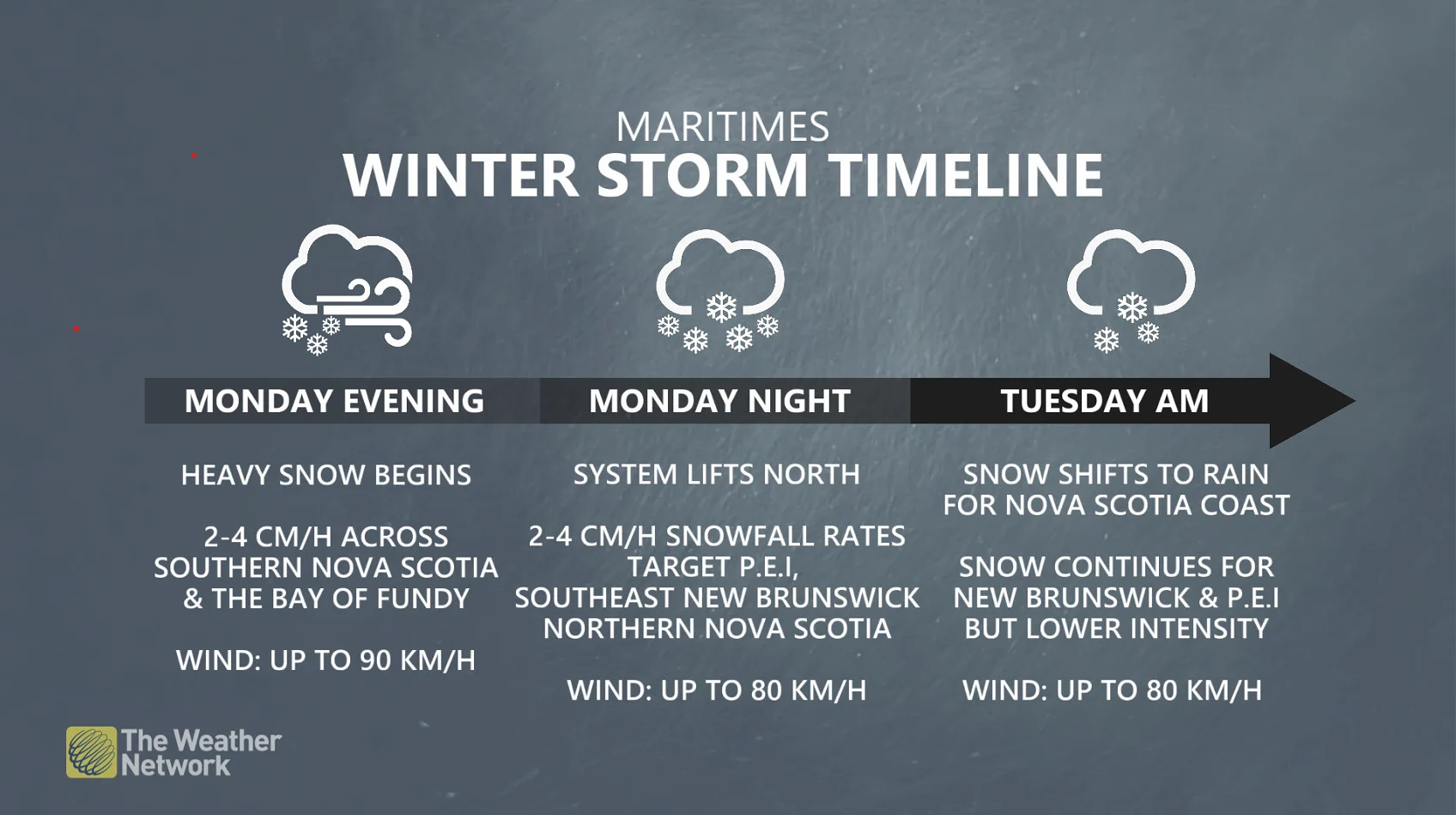 MARITIMES
WINTER STORM TIMELINE

MONDAY EVENING

HEAVY SNOW BEGINS

2-4 CM/H ACROSS SOUTHERN NOVA SCOTIA & THE BAY OF FUNDY

WIND: UP TO 90 KM/H

MONDAY NIGHT

SYSTEM LIFTS NORTH

2-4 CM/H SNOWFALL RATES TARGET P.E.I, SOUTHEAST NEW BRUNSWICK NORTHERN NOVA SCOTIA

WIND: UP TO 80 KM/H

TUESDAY AM

SNOW SHIFTS TO RAIN FOR NOVA SCOTIA COAST

SNOW CONTINUES FOR NEW BRUNSWICK & P.E.I BUT LOWER INTENSITY

WIND: UP TO 80 KM/H

The Weather Network